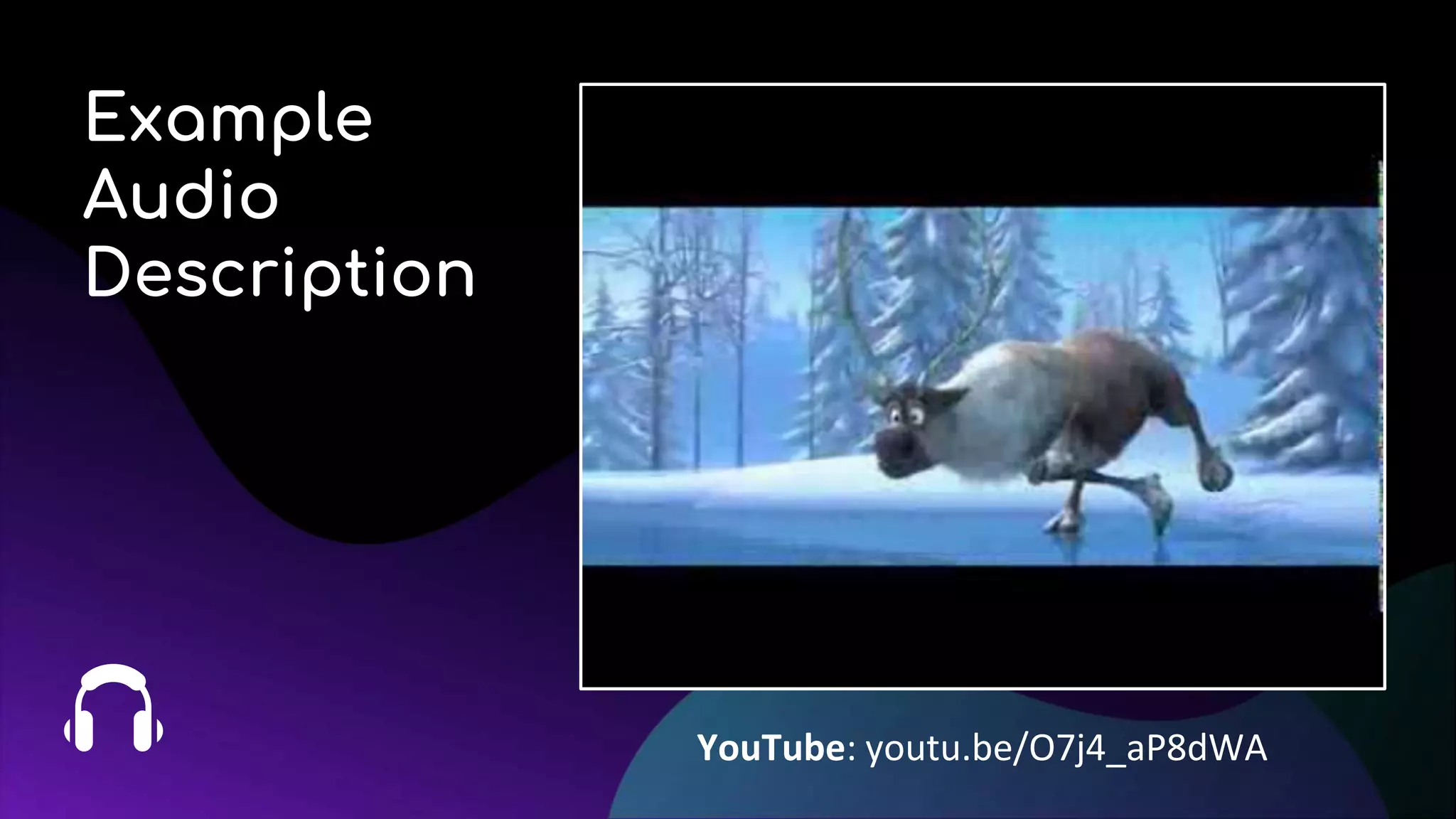 Example Audio Description

YouTube: youtu.be/O7j4_aP8dWA